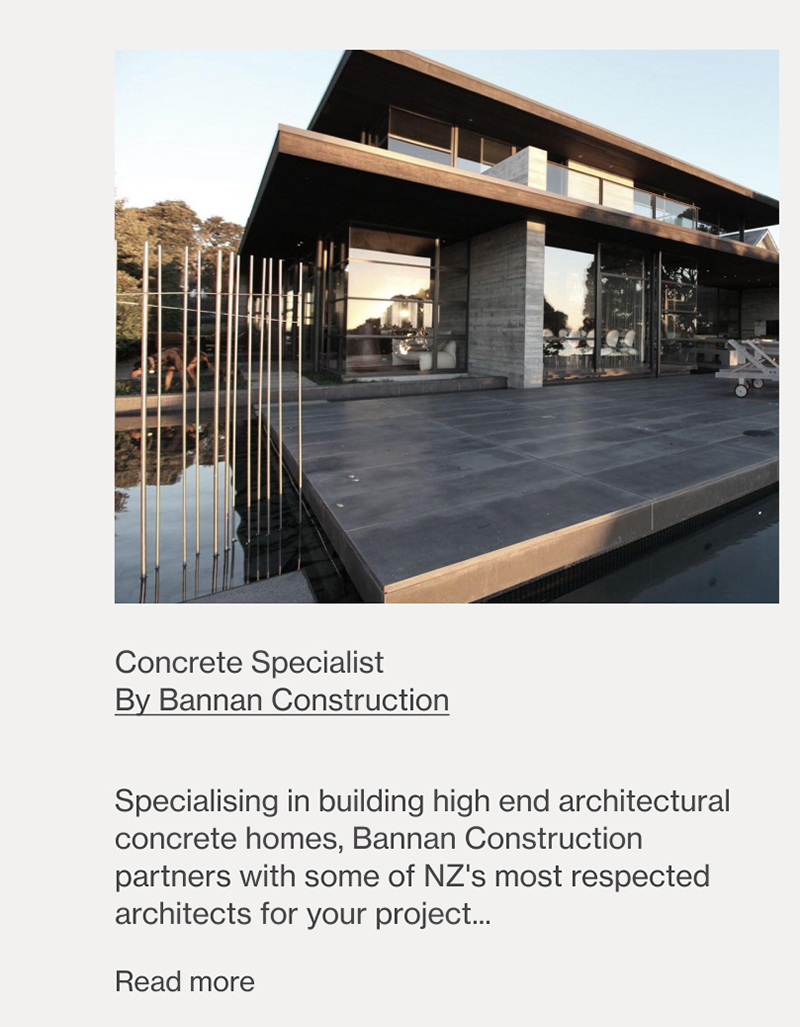 Concrete Specialist
By Bannan Construction

Specialising in building high end architectural concrete homes, Bannan Construction partners with some of NZ's most respected architects for your project...

Read more